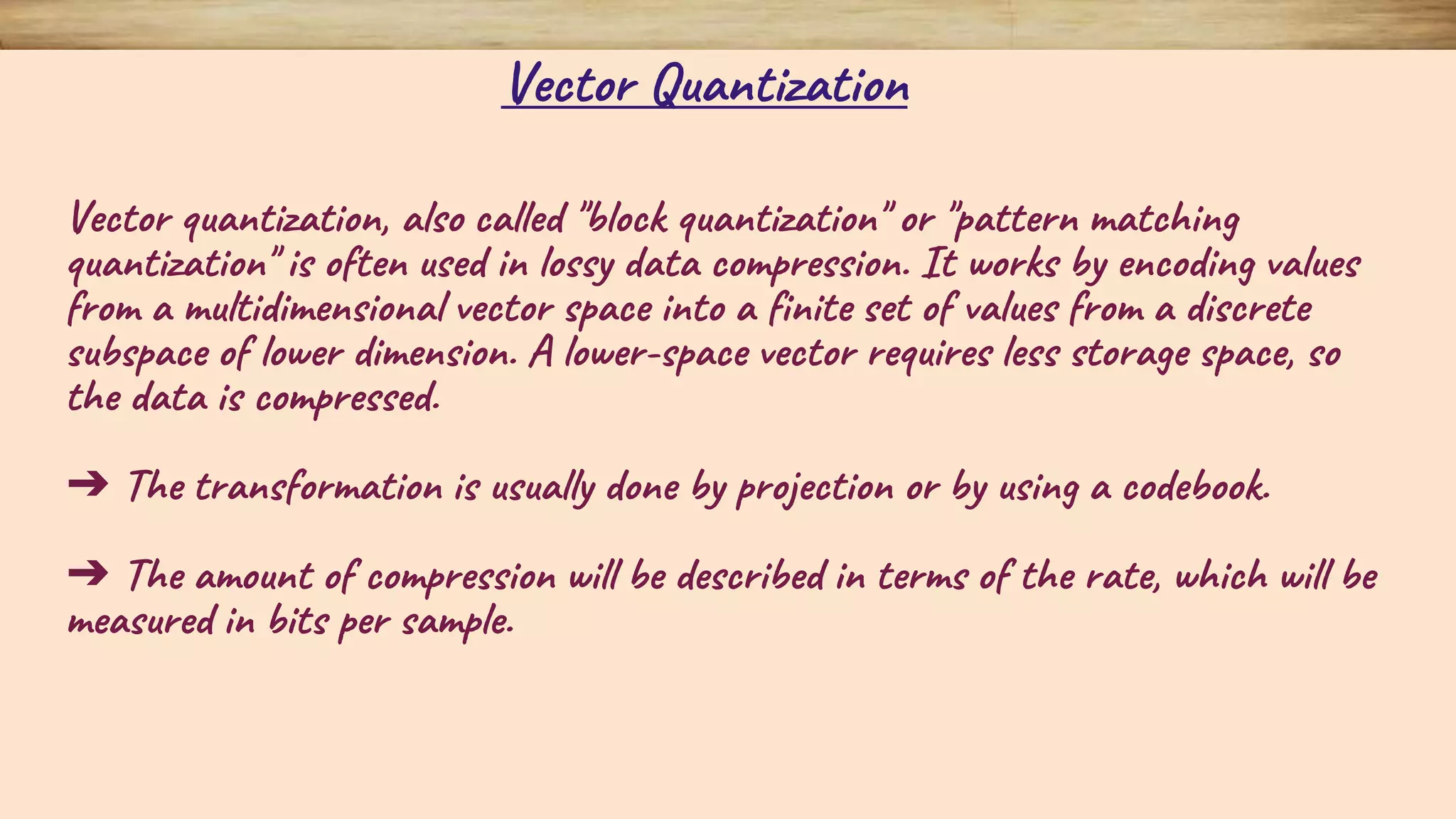 Vector Quantization

Vector quantization, also called "block quantization" or "pattern matching quantization" is often used in lossy data compression. It works by encoding values from a multidimensional vector space into a finite set of values from a discrete subspace of lower dimension. A lower-space vector requires less storage space, so the data is compressed.

➔ The transformation is usually done by projection or by using a codebook.

➔ The amount of compression will be described in terms of the rate, which will be measured in bits per sample.